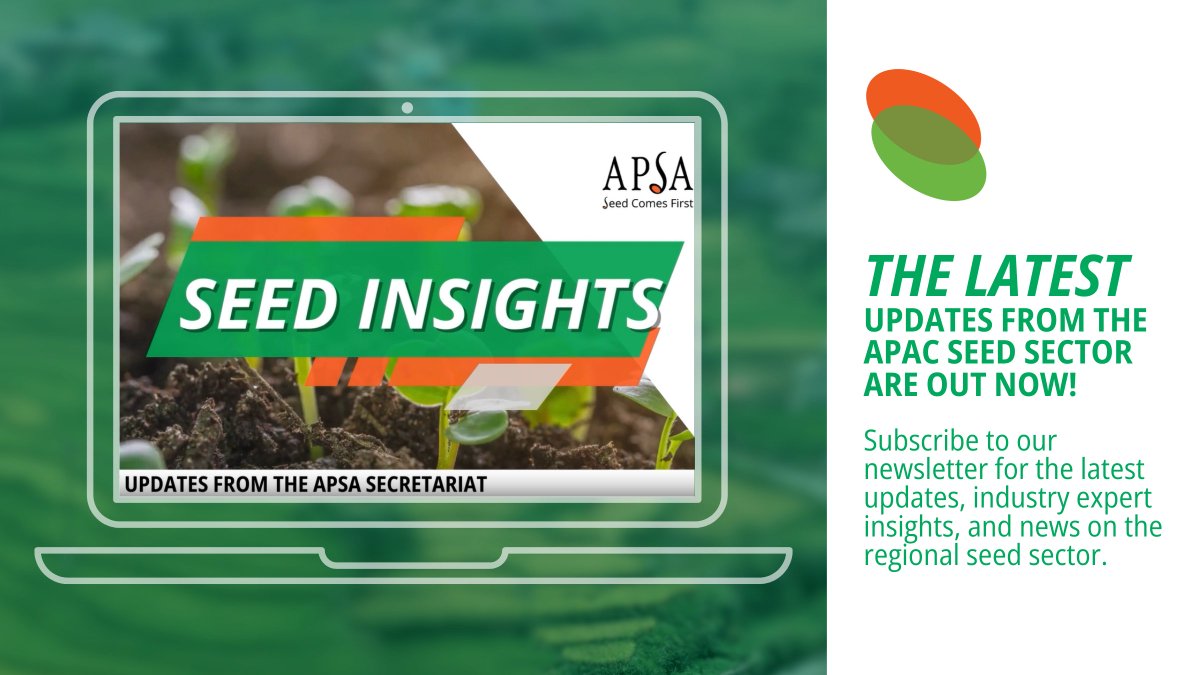 APSA
Seed Comes First

SEED INSIGHTS

UPDATES FROM THE APSA SECRETARIAT

THE LATEST
UPDATES FROM THE APAC SEED SECTOR ARE OUT NOW!

Subscribe to our newsletter for the latest updates, industry expert insights, and news on the regional seed sector.